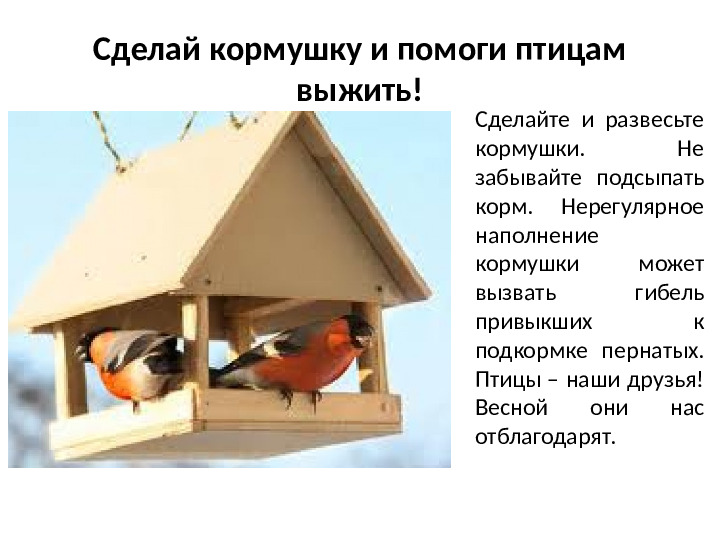 Сделай кормушку и помоги птицам выжить!

Сделайте и развесьте кормушки. Не забывайте подсыпать корм. Нерегулярное наполнение кормушки может вызвать гибель привыкших к подкормке пернатых. Птицы – наши друзья! Весной они нас отблагодарят.